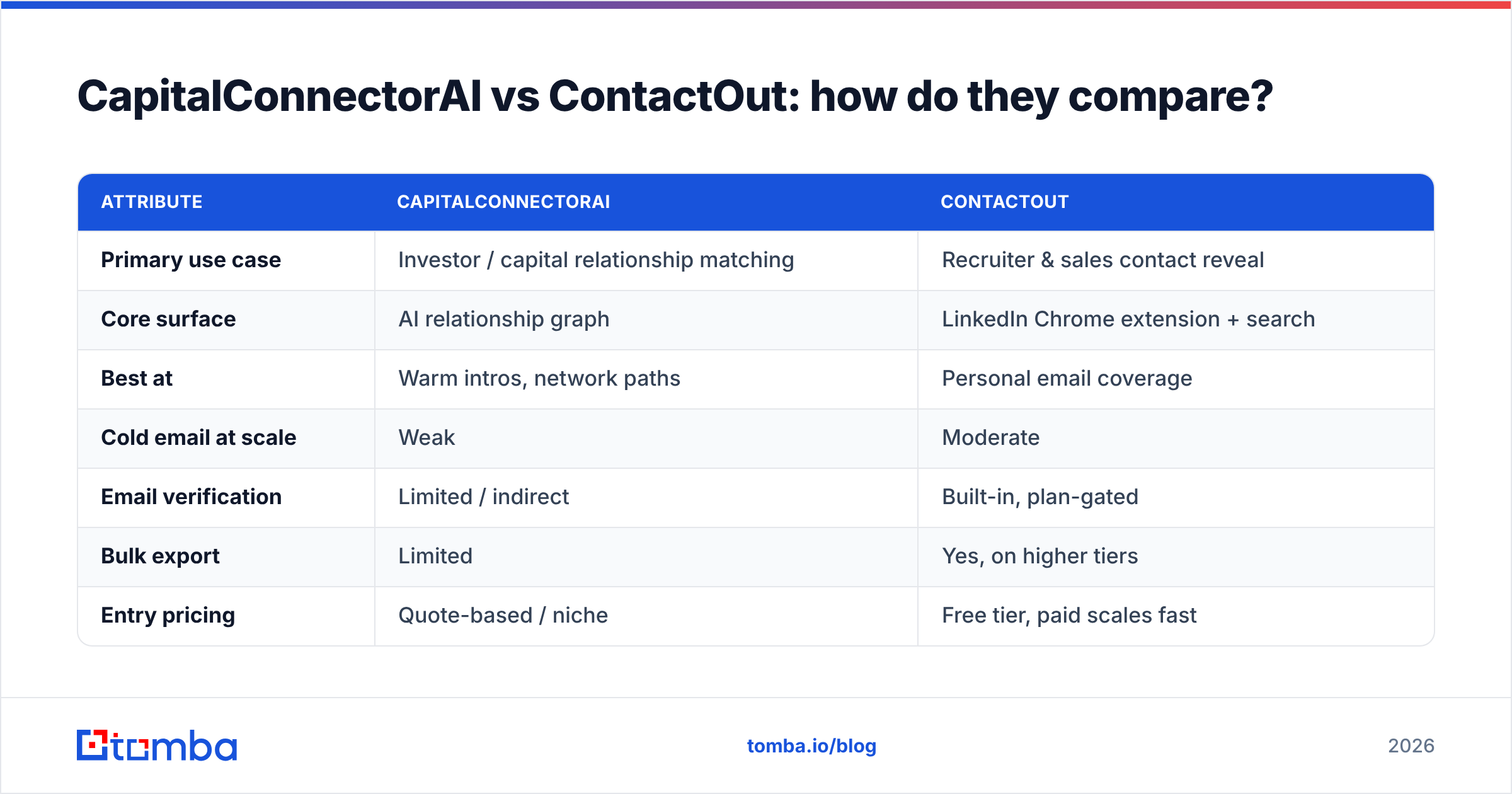 CapitalConnectorAI vs ContactOut: how do they compare?

| ATTRIBUTE | CAPITALCONNECTORAI | CONTACTOUT |
|---|---|---|
| Primary use case | Investor / capital relationship matching | Recruiter & sales contact reveal |
| Core surface | AI relationship graph | LinkedIn Chrome extension + search |
| Best at | Warm intros, network paths | Personal email coverage |
| Cold email at scale | Weak | Moderate |
| Email verification | Limited / indirect | Built-in, plan-gated |
| Bulk export | Limited | Yes, on higher tiers |
| Entry pricing | Quote-based / niche | Free tier, paid scales fast |

tomba

tomba.io/blog

2026